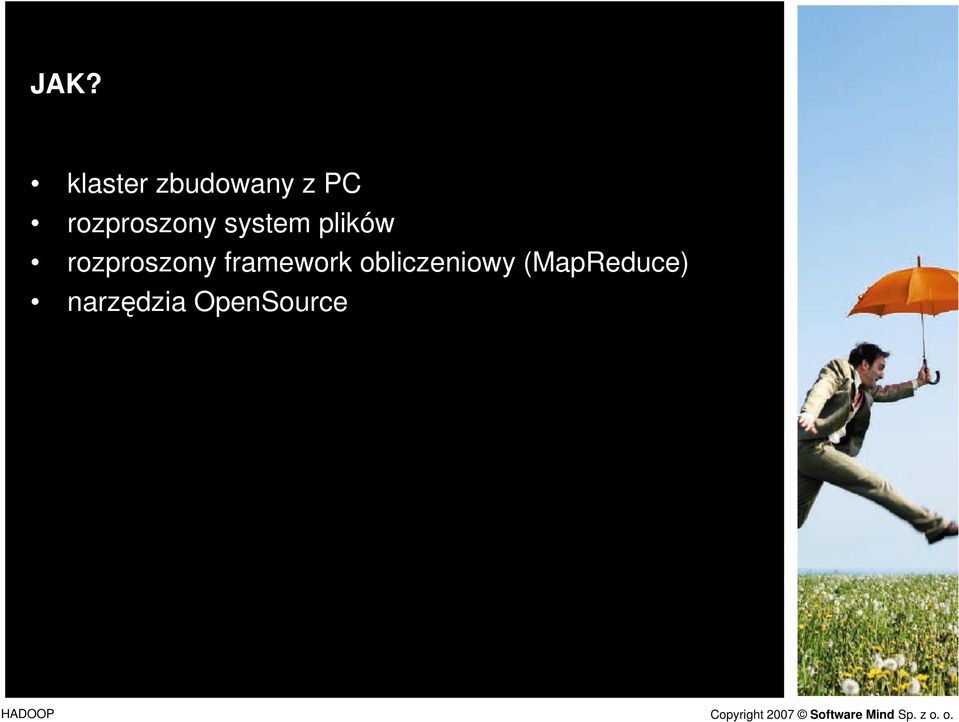 JAK?

• klaster zbudowany z PC
• rozproszony system plików
• rozproszony framework obliczeniowy (MapReduce)
• narzędzia OpenSource

HADOOP

Copyright 2007 © Software Mind Sp. z o. o.